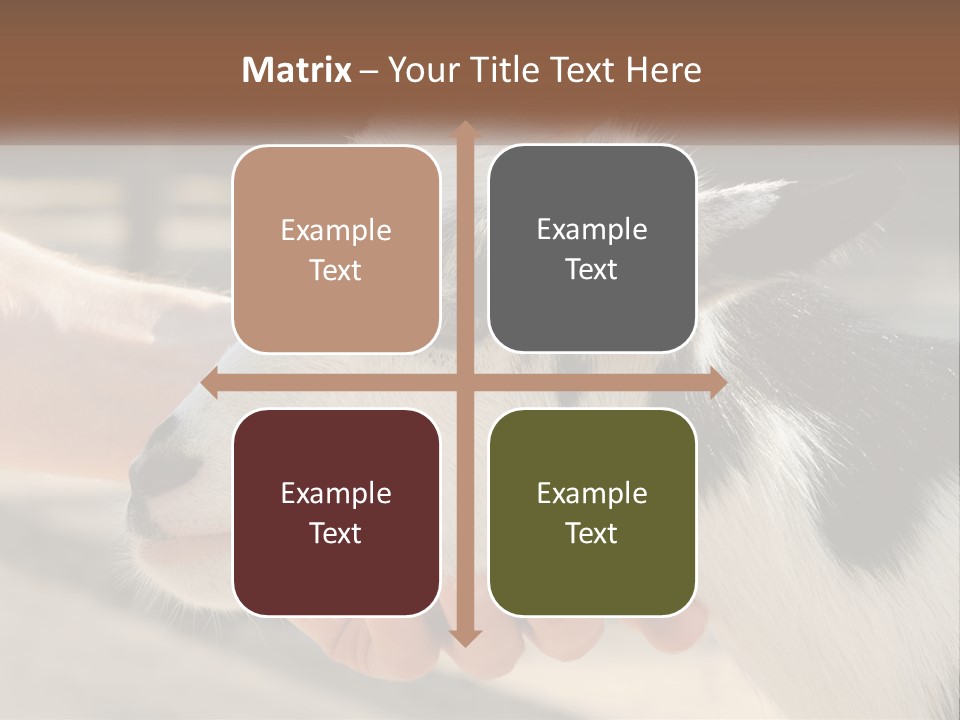 Matrix – Your Title Text Here

Example Text

Example Text

Example Text

Example Text